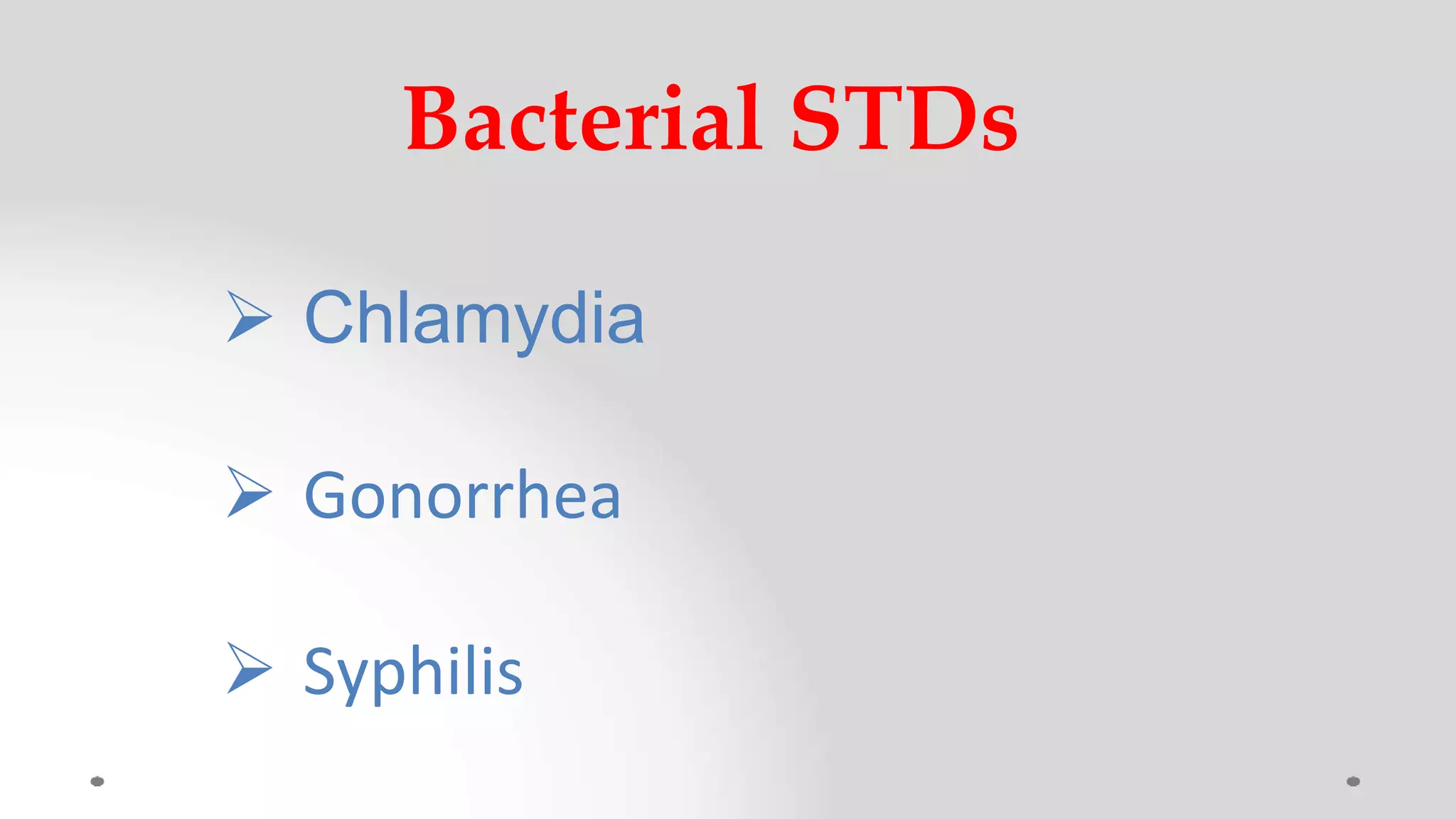 Bacterial STDs

➢ Chlamydia

➢ Gonorrhea

➢ Syphilis